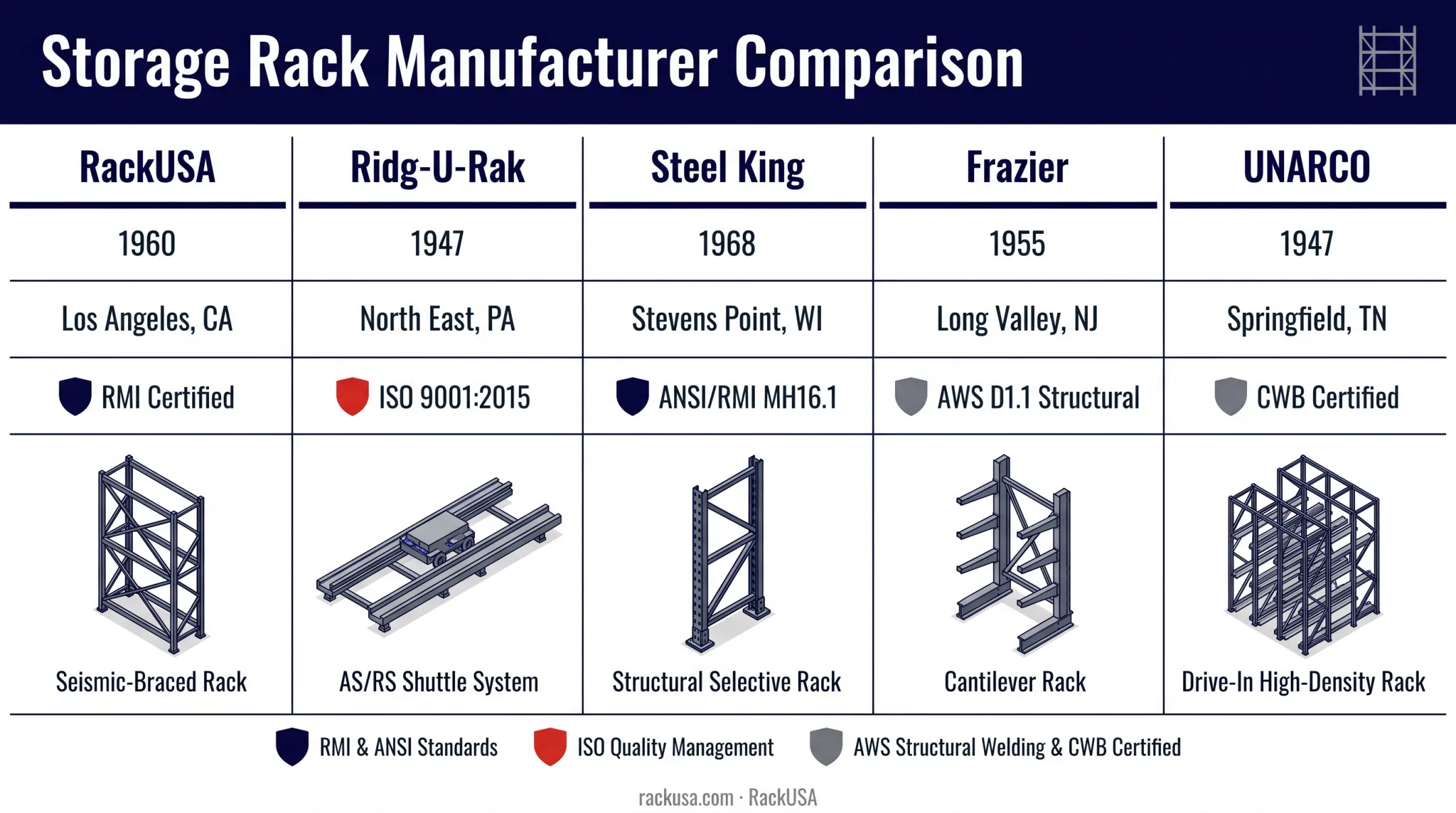 Storage Rack Manufacturer Comparison

| RackUSA | Ridg-U-Rak | Steel King | Frazier | UNARCO |
|---|---|---|---|---|
| 1960 | 1947 | 1968 | 1955 | 1947 |
| Los Angeles, CA | North East, PA | Stevens Point, WI | Long Valley, NJ | Springfield, TN |
| RMI Certified | ISO 9001:2015 | ANSI/RMI MH16.1 | AWS D1.1 Structural | CWB Certified |
| Seismic-Braced Rack | AS/RS Shuttle System | Structural Selective Rack | Cantilever Rack | Drive-In High-Density Rack |

RMI & ANSI Standards   ISO Quality Management   AWS Structural Welding & CWB Certified

rackusa.com · RackUSA